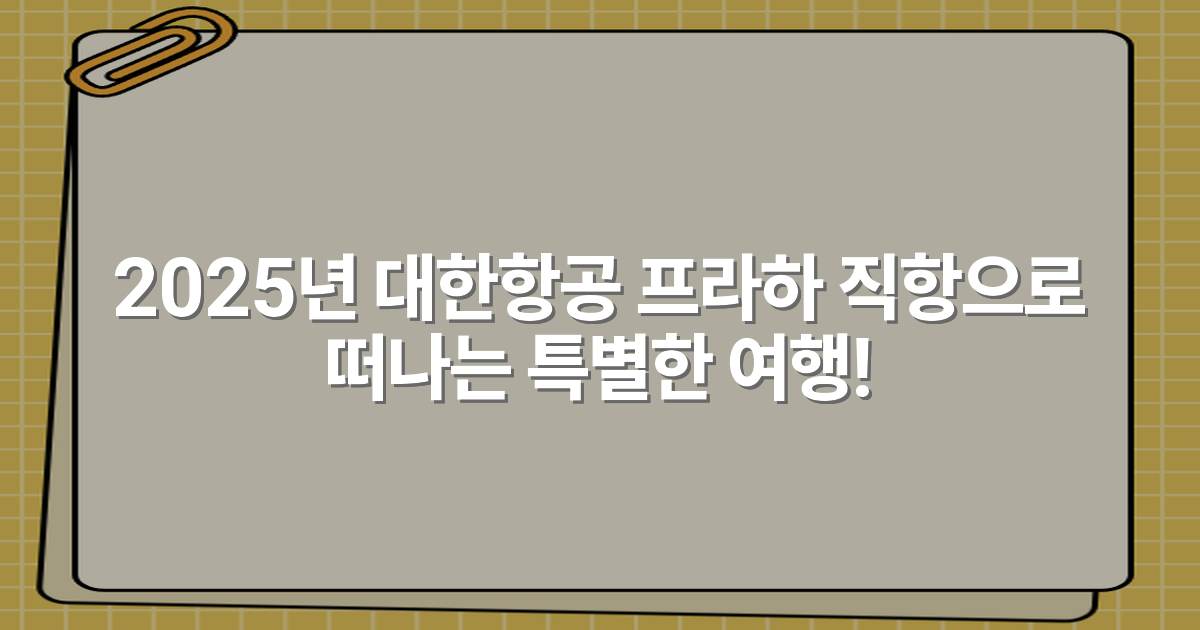 2025년 대한항공 프라하 직항으로 떠나는 특별한 여행!